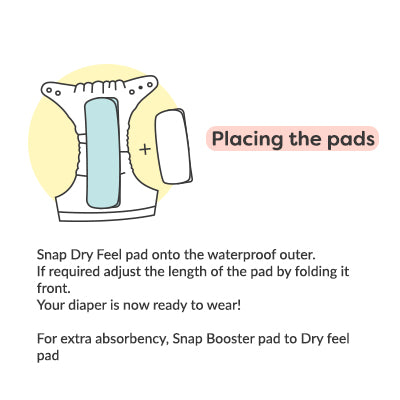 +

Placing the pads

Snap Dry Feel pad onto the waterproof outer.
If required adjust the length of the pad by folding it front.
Your diaper is now ready to wear!

For extra absorbency, Snap Booster pad to Dry feel pad